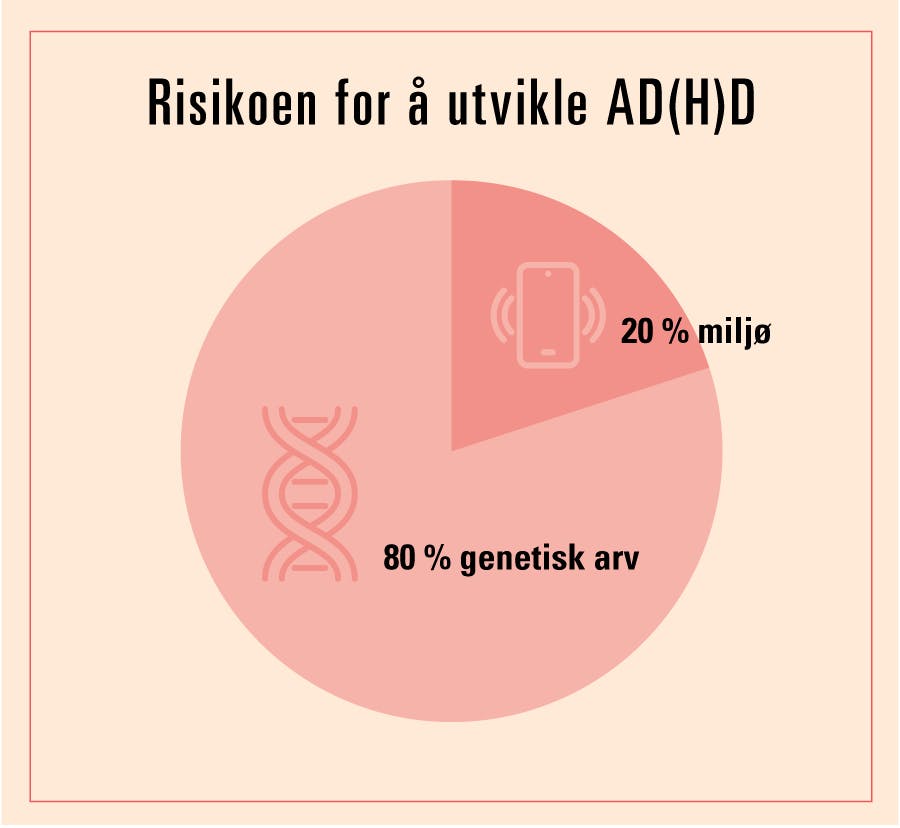 Risikoen for å utvikle AD(H)D

20 % miljø

80 % genetisk arv